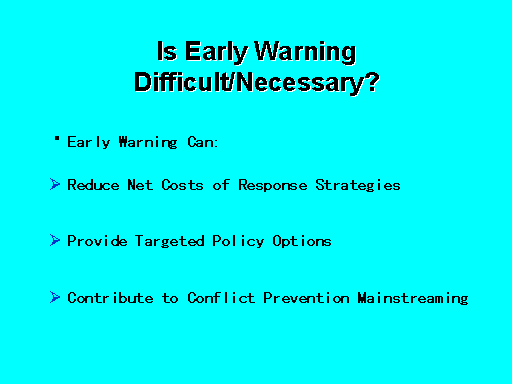 Is Early Warning Difficult/Necessary?

• Early Warning Can:

➢ Reduce Net Costs of Response Strategies

➢ Provide Targeted Policy Options

➢ Contribute to Conflict Prevention Mainstreaming